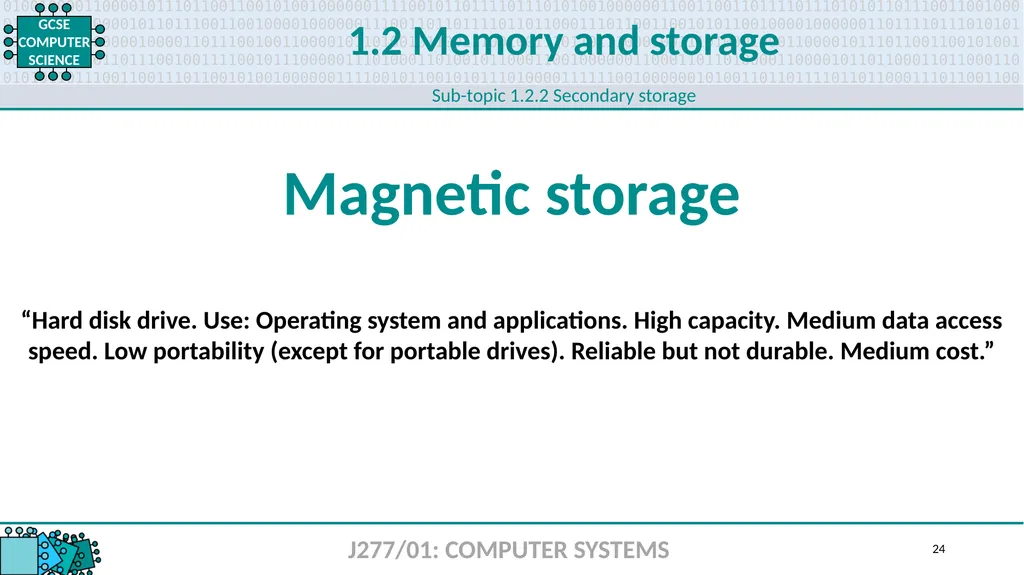 GCSE COMPUTER SCIENCE

1.2 Memory and storage

Sub-topic 1.2.2 Secondary storage

Magnetic storage

“Hard disk drive. Use: Operating system and applications. High capacity. Medium data access speed. Low portability (except for portable drives). Reliable but not durable. Medium cost.”

J277/01: COMPUTER SYSTEMS

24